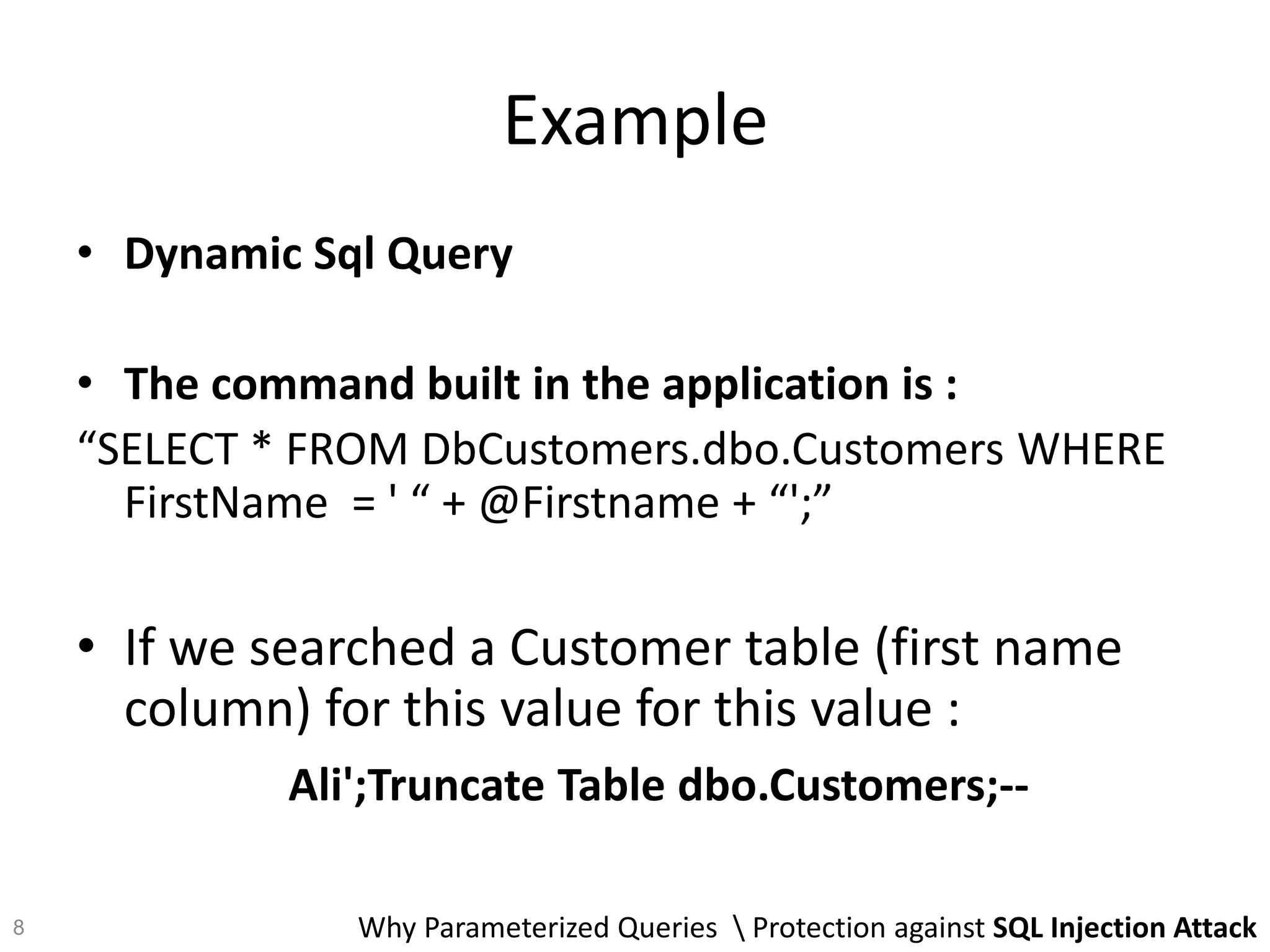 Example

• Dynamic Sql Query

• The command built in the application is :

“SELECT * FROM DbCustomers.dbo.Customers WHERE FirstName = ' “ + @Firstname + “';”

• If we searched a Customer table (first name column) for this value for this value :

Ali';Truncate Table dbo.Customers;--

8

Why Parameterized Queries \ Protection against SQL Injection Attack